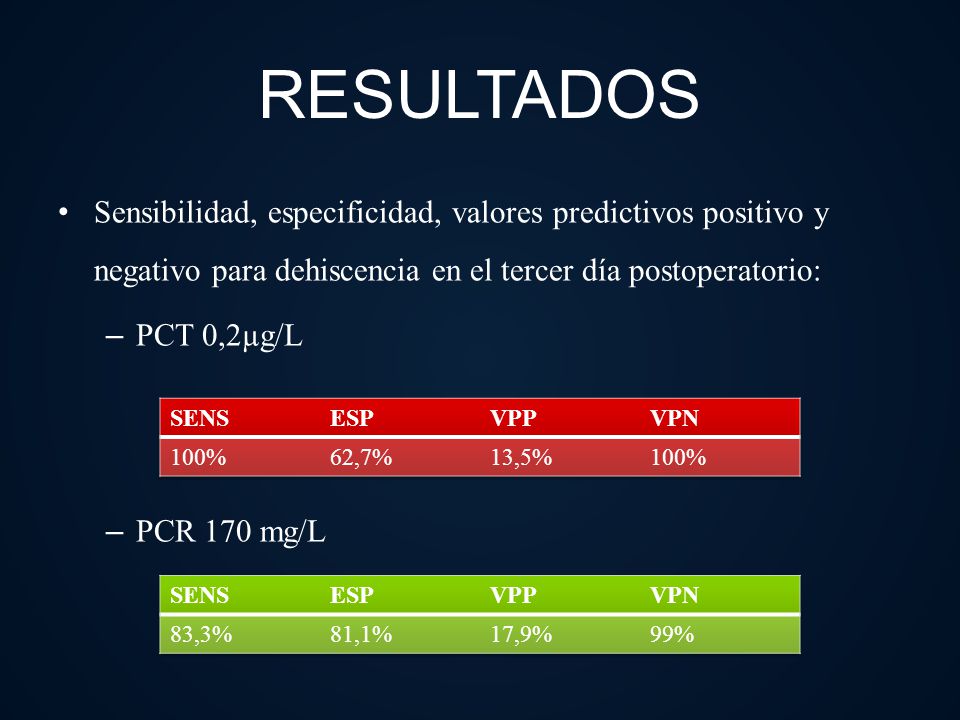 RESULTADOS

• Sensibilidad, especificidad, valores predictivos positivo y negativo para dehiscencia en el tercer día postoperatorio:

– PCT 0,2μg/L

| SENS | ESP | VPP | VPN |
|---|---|---|---|
| 100% | 62,7% | 13,5% | 100% |

– PCR 170 mg/L

| SENS | ESP | VPP | VPN |
|---|---|---|---|
| 83,3% | 81,1% | 17,9% | 99% |